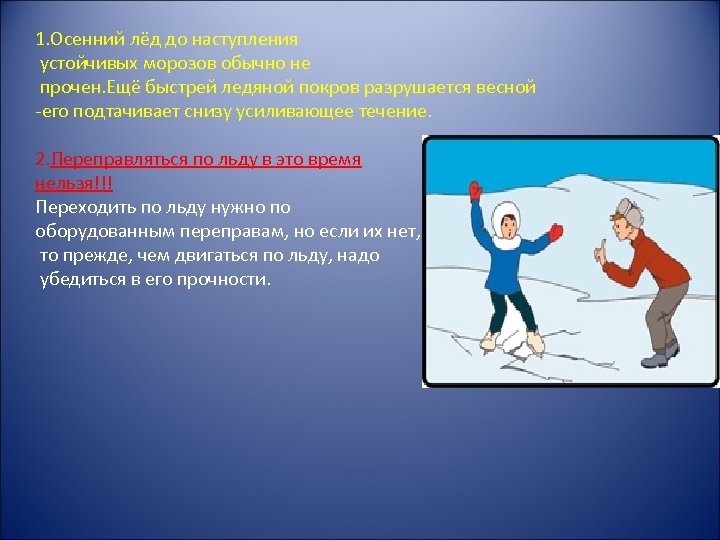 1.Осенний лёд до наступления устойчивых морозов обычно не прочен.Ещё быстрей ледяной покров разрушается весной -его подтачивает снизу усиливающее течение.

2.Переправляться по льду в это время нельзя!!!
Переходить по льду нужно по оборудованным переправам, но если их нет, то прежде, чем двигаться по льду, надо убедиться в его прочности.